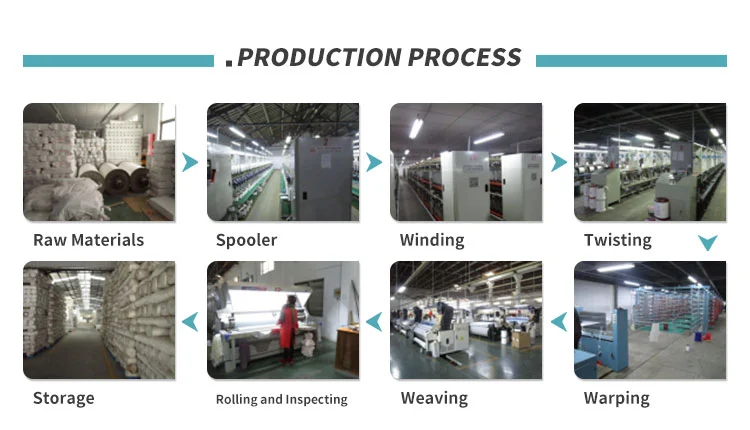 .PRODUCTION PROCESS

Raw Materials

Spooler

Winding

Twisting

Storage

Rolling and Inspecting

Weaving

Warping